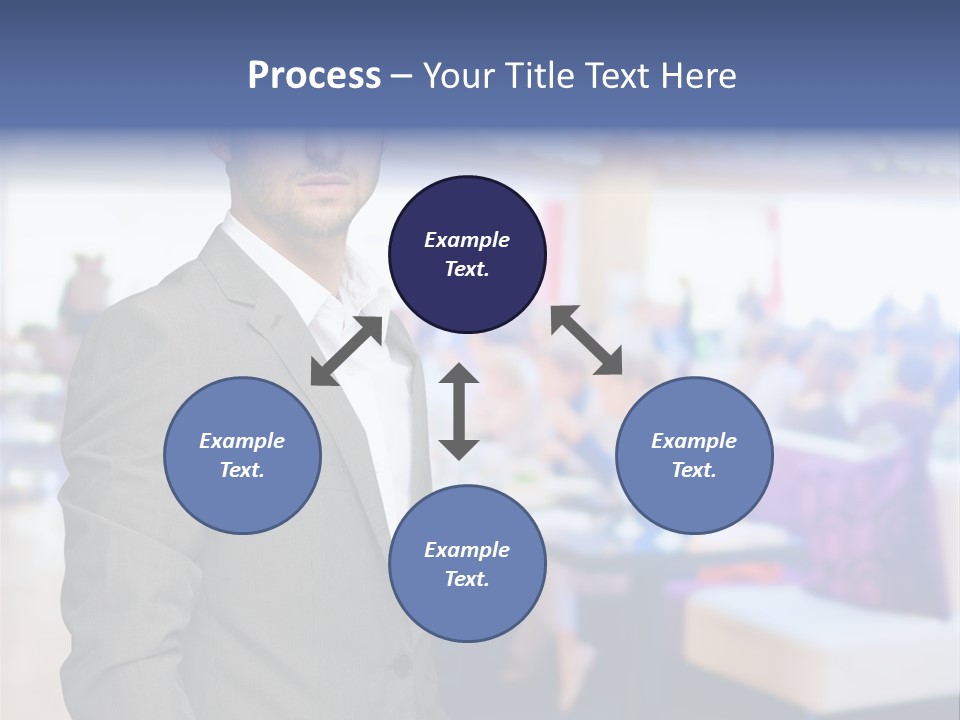 Process – Your Title Text Here

Example Text.

Example Text.

Example Text.

Example Text.